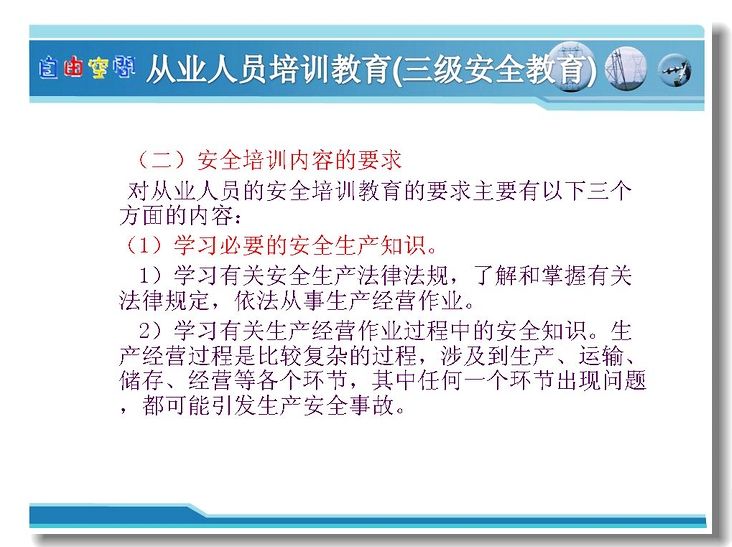 自由空间 从业人员培训教育(三级安全教育)

（二）安全培训内容的要求

对从业人员的安全培训教育的要求主要有以下三个方面的内容：

（1）学习必要的安全生产知识。

1）学习有关安全生产法律法规，了解和掌握有关法律规定，依法从事生产经营作业。

2）学习有关生产经营作业过程中的安全知识。生产经营过程是比较复杂的过程，涉及到生产、运输、储存、经营等各个环节，其中任何一个环节出现问题，都可能引发生产安全事故。